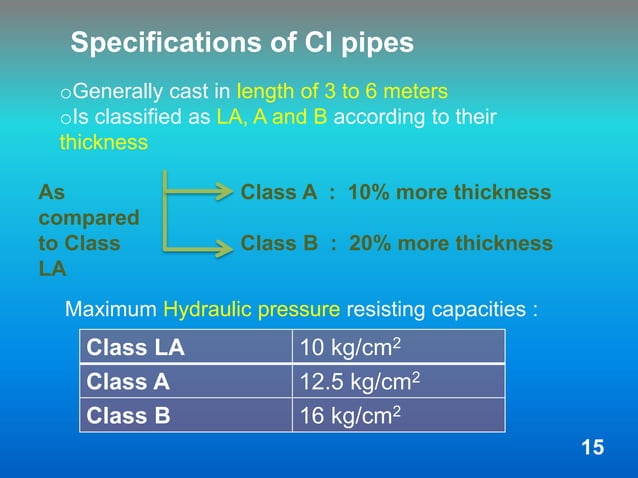 Specifications of CI pipes

oGenerally cast in length of 3 to 6 meters
oIs classified as LA, A and B according to their thickness

As compared to Class LA

Class A : 10% more thickness

Class B : 20% more thickness

Maximum Hydraulic pressure resisting capacities :

| Class LA | 10 kg/cm$^2$ |
|---|---|
| Class A | 12.5 kg/cm$^2$ |
| Class B | 16 kg/cm$^2$ |

15